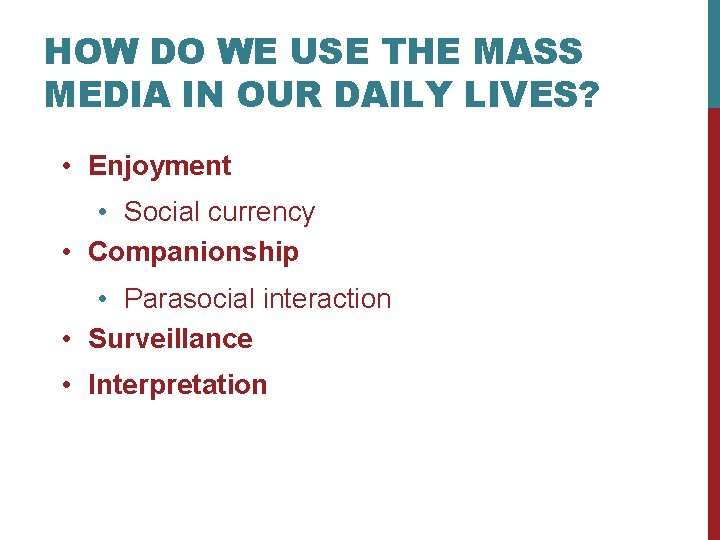 HOW DO WE USE THE MASS MEDIA IN OUR DAILY LIVES?

• Enjoyment
  • Social currency
• Companionship
  • Parasocial interaction
• Surveillance
• Interpretation